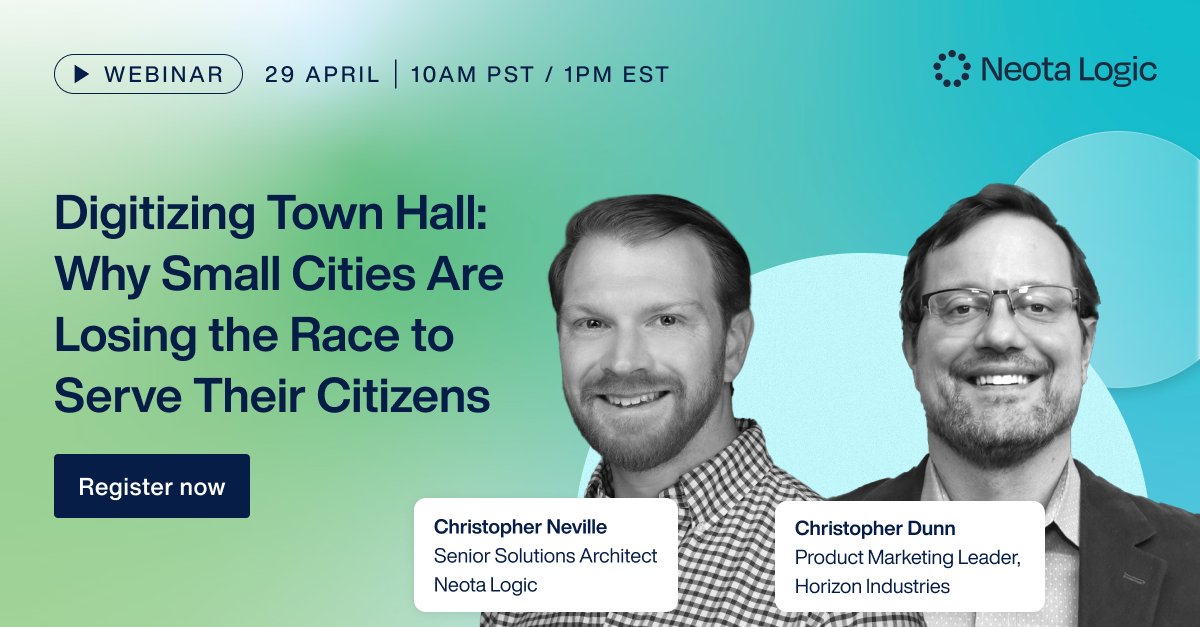 WEBINAR 29 APRIL | 10AM PST / 1PM EST

Neota Logic

Digitizing Town Hall: Why Small Cities Are Losing the Race to Serve Their Citizens

Register now

Christopher Neville
Senior Solutions Architect
Neota Logic

Christopher Dunn
Product Marketing Leader,
Horizon Industries